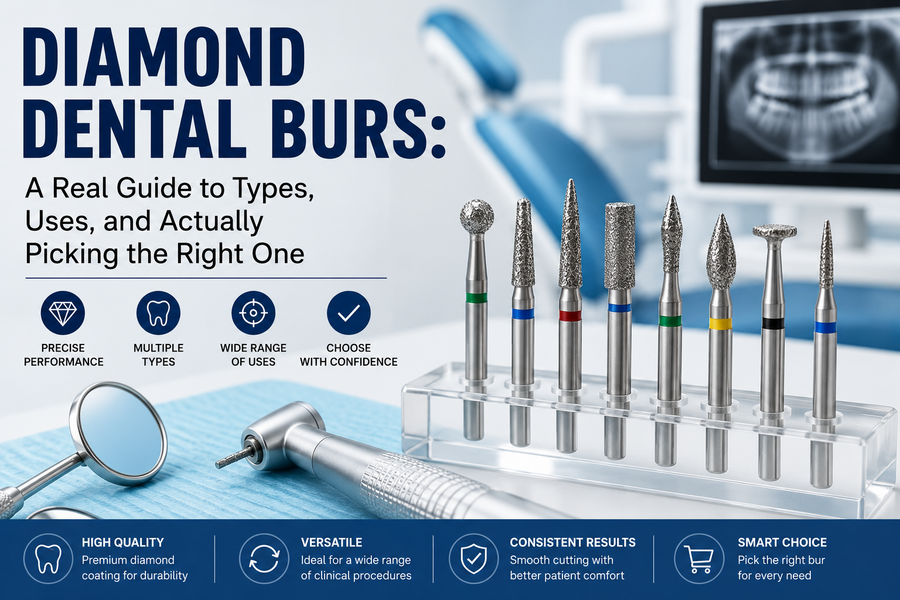 DIAMOND DENTAL BURS:

A Real Guide to Types, Uses, and Actually Picking the Right One

PRECISE PERFORMANCE

MULTIPLE TYPES

WIDE RANGE OF USES

CHOOSE WITH CONFIDENCE

HIGH QUALITY
Premium diamond coating for durability

VERSATILE
Ideal for a wide range of clinical procedures

CONSISTENT RESULTS
Smooth cutting with better patient comfort

SMART CHOICE
Pick the right bur for every need